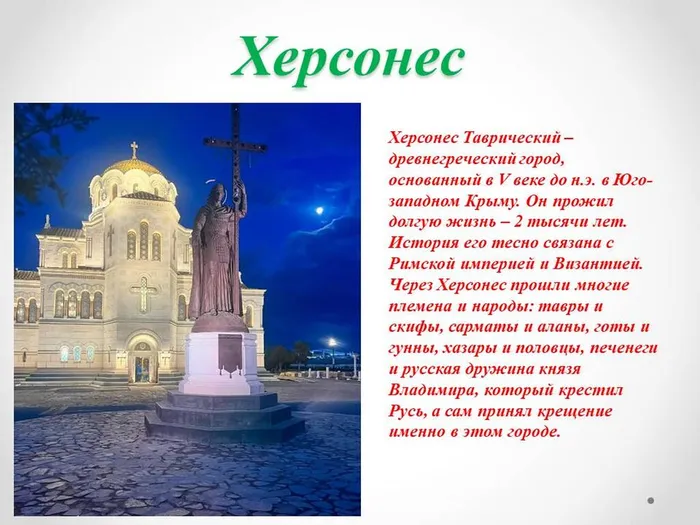 Херсонес

Херсонес Таврический – древнегреческий город, основанный в V веке до н.э. в Юго-западном Крыму. Он прожил долгую жизнь – 2 тысячи лет. История его тесно связана с Римской империей и Византией. Через Херсонес прошли многие племена и народы: тавры и скифы, сарматы и аланы, готы и гунны, хазары и половцы, печенеги и русская дружина князя Владимира, который крестил Русь, а сам принял крещение именно в этом городе.